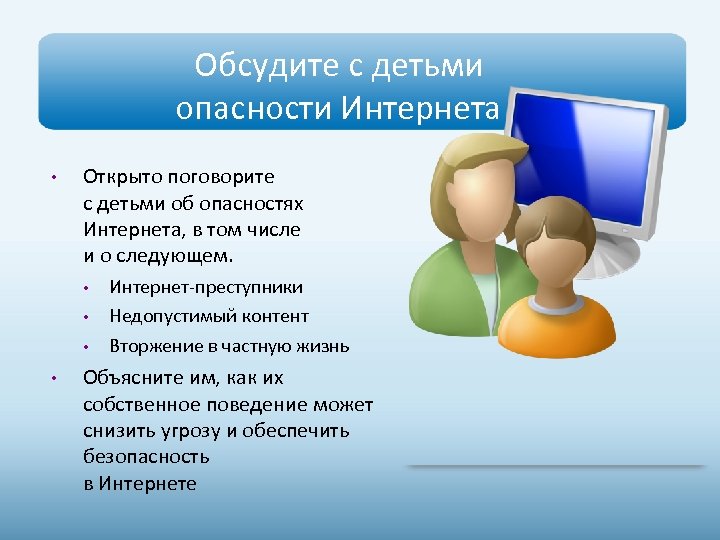 Обсудите с детьми опасности Интернета

• Открыто поговорите с детьми об опасностях Интернета, в том числе и о следующем.
  • Интернет-преступники
  • Недопустимый контент
  • Вторжение в частную жизнь
• Объясните им, как их собственное поведение может снизить угрозу и обеспечить безопасность в Интернете